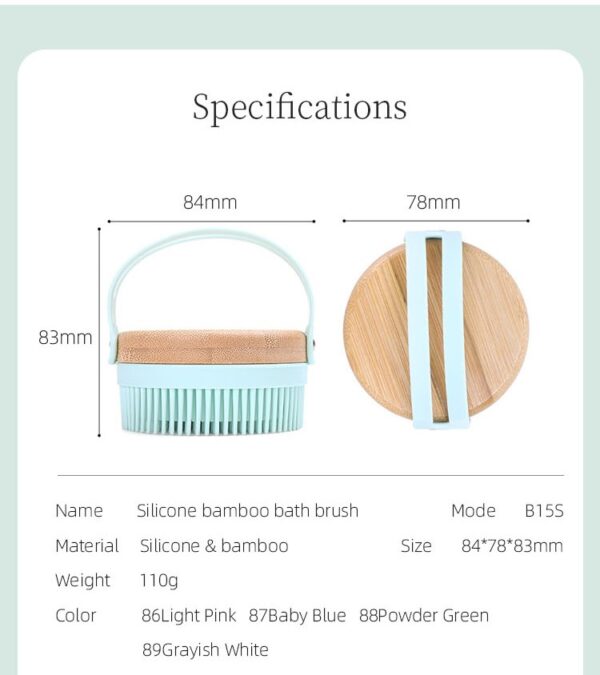 Specifications

84mm

78mm

83mm

Name Silicone bamboo bath brush Mode B15S

Material Silicone & bamboo Size 84*78*83mm

Weight 110g

Color 86Light Pink 87Baby Blue 88Powder Green 89Grayish White